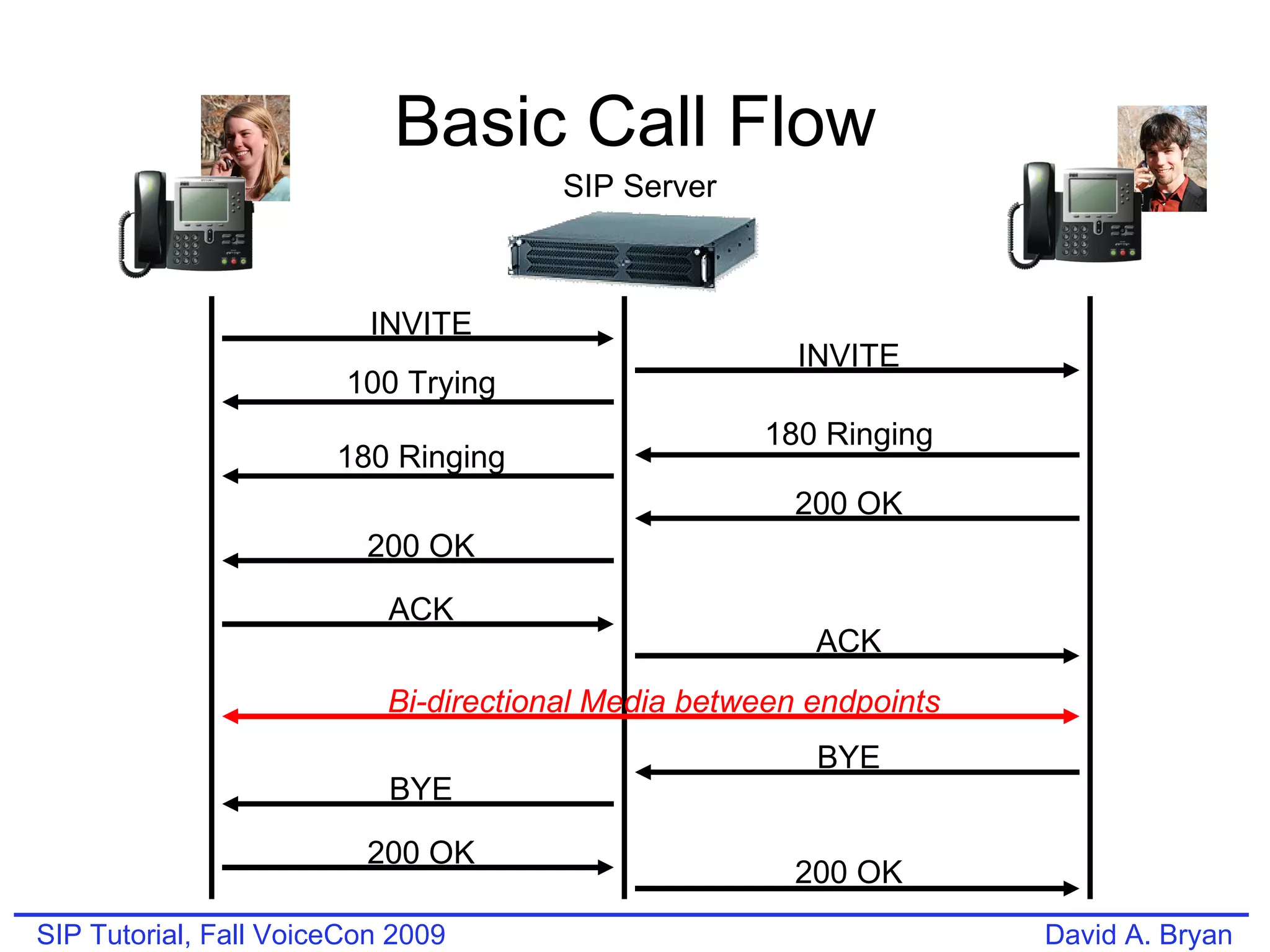 Basic Call Flow

SIP Server

INVITE

INVITE

100 Trying

180 Ringing

180 Ringing

200 OK

200 OK

ACK

ACK

Bi-directional Media between endpoints

BYE

BYE

200 OK

200 OK

SIP Tutorial, Fall VoiceCon 2009

David A. Bryan